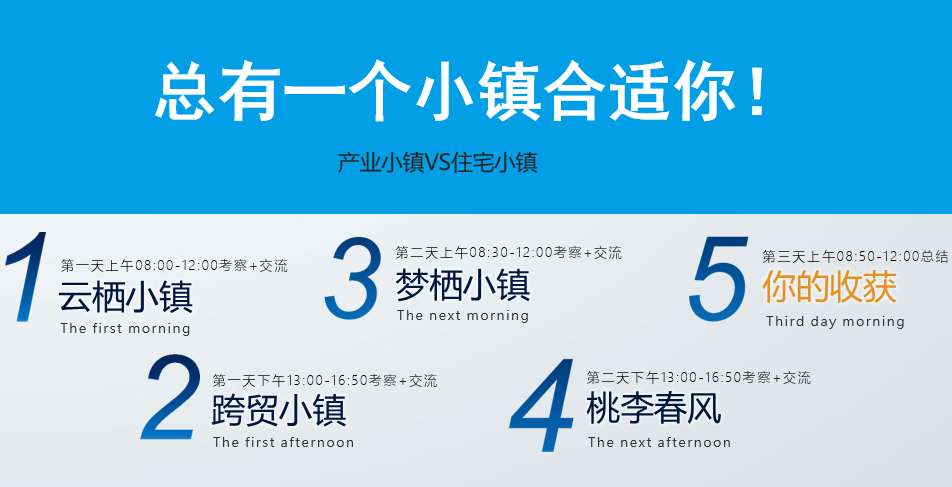 总有一个小镇合适你！

产业小镇VS住宅小镇

1 第一天上午08:00-12:00考察+交流
云栖小镇
The first morning

3 第二天上午08:30-12:00考察+交流
梦栖小镇
The next morning

5 第三天上午08:50-12:00总结
你的收获
Third day morning

2 第一天下午13:00-16:50考察+交流
跨贸小镇
The first afternoon

4 第二天下午13:00-16:50考察+交流
桃李春风
The next afternoon